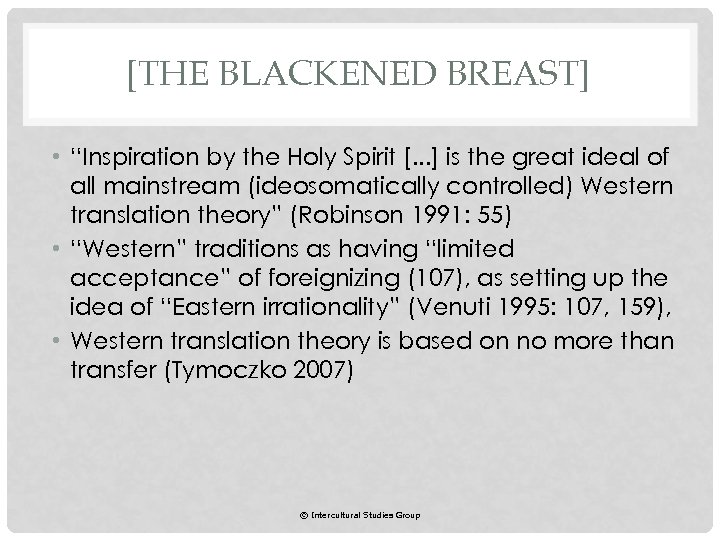 [THE BLACKENED BREAST]

• "Inspiration by the Holy Spirit [...] is the great ideal of all mainstream (ideosomatically controlled) Western translation theory" (Robinson 1991: 55)
• "Western" traditions as having "limited acceptance" of foreignizing (107), as setting up the idea of "Eastern irrationality" (Venuti 1995: 107, 159),
• Western translation theory is based on no more than transfer (Tymoczko 2007)

© Intercultural Studies Group